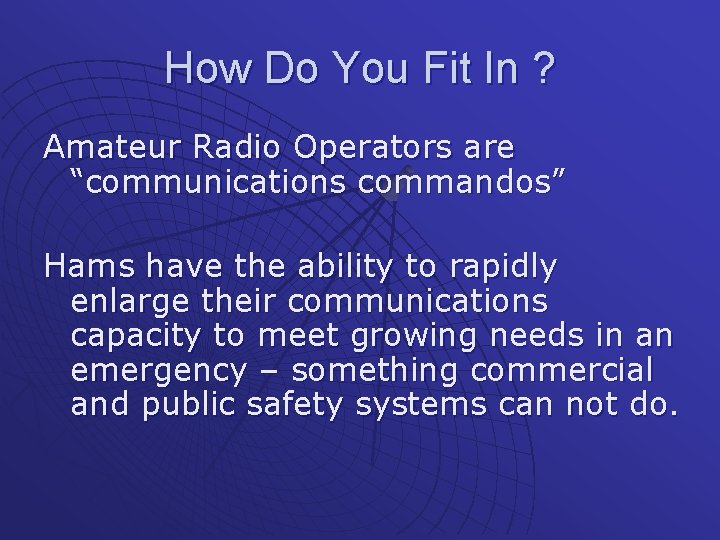 How Do You Fit In ?

Amateur Radio Operators are “communications commandos”

Hams have the ability to rapidly enlarge their communications capacity to meet growing needs in an emergency – something commercial and public safety systems can not do.